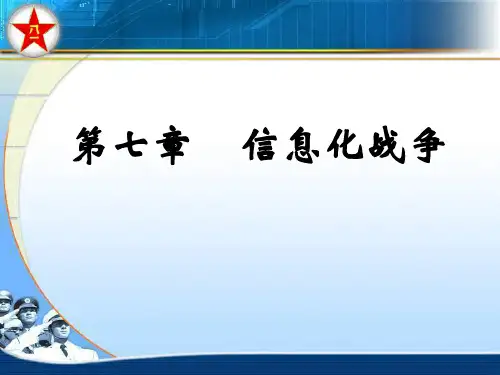 八一

第七章　信息化战争